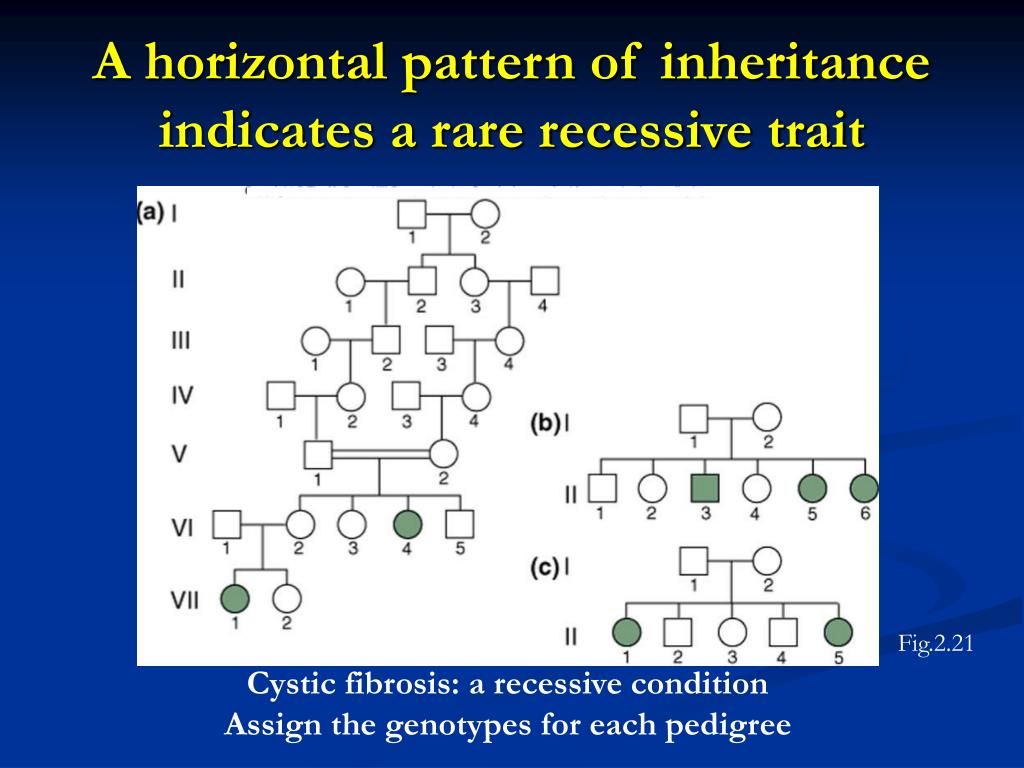 A horizontal pattern of inheritance indicates a rare recessive trait

(a) I
1 2
II
1 2 3 4
III
1 2 3 4
IV
1 2 3 4
V
1 2
VI
1 2 3 4 5
VII
1 2

(b) I
1 2
II
1 2 3 4 5 6

(c) I
1 2
II
1 2 3 4 5

Fig.2.21

Cystic fibrosis: a recessive condition
Assign the genotypes for each pedigree